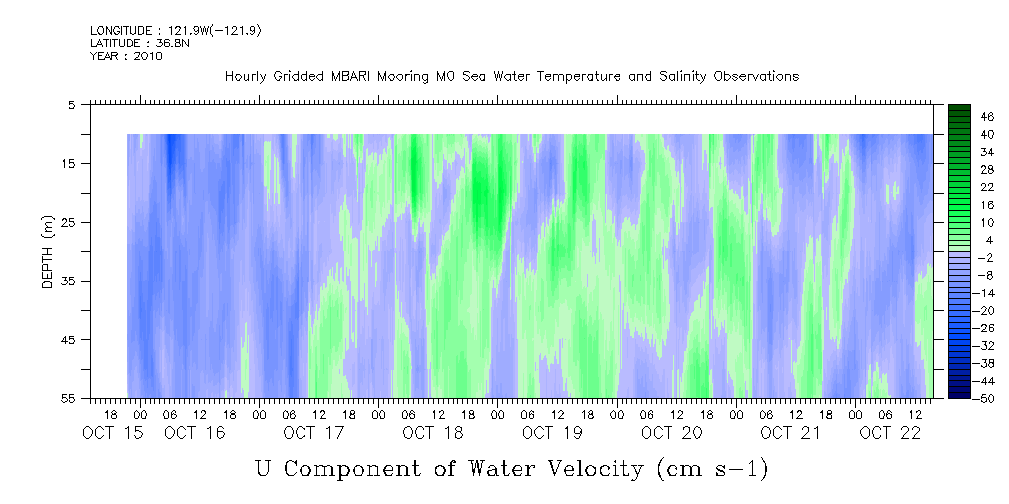 LONGITUDE : 121.9W(-121.9)
LATITUDE : 36.8N
YEAR : 2010

Hourly Gridded MBARI Mooring M0 Sea Water Temperature and Salinity Observations

DEPTH (m)

5
15
25
35
45
55

46
40
34
28
22
16
10
4
-2
-8
-14
-20
-26
-32
-38
-44
-50

18 00 06 12 18 00 06 12 18 00 06 12 18 00 06 12 18 00 06 12 18 00 06 12 18 00 06 12 18 00 06 12

OCT 15 OCT 16 OCT 17 OCT 18 OCT 19 OCT 20 OCT 21 OCT 22

U Component of Water Velocity (cm s-1)